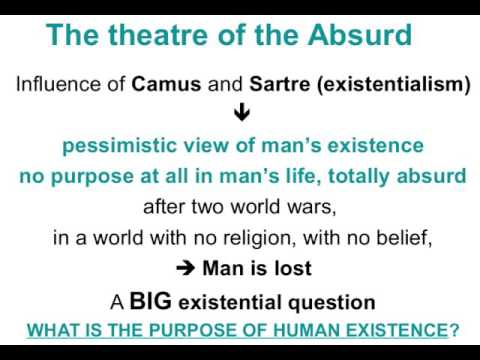 The theatre of the Absurd

Influence of Camus and Sartre (existentialism)

↓

pessimistic view of man's existence

no purpose at all in man's life, totally absurd

after two world wars,

in a world with no religion, with no belief,

→ Man is lost

A BIG existential question

WHAT IS THE PURPOSE OF HUMAN EXISTENCE?